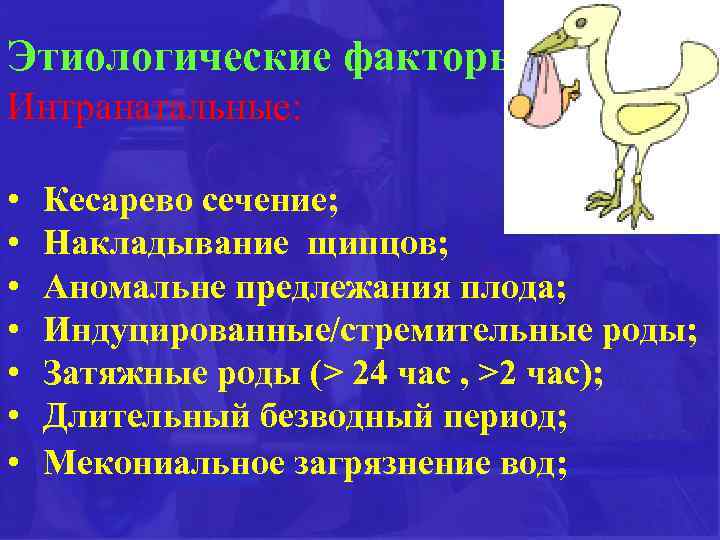 Этиологические факторы
Интранатальные:

• Кесарево сечение;
• Накладывание щипцов;
• Аномальне предлежания плода;
• Индуцированные/стремительные роды;
• Затяжные роды (> 24 час , >2 час);
• Длительный безводный период;
• Мекониальное загрязнение вод;